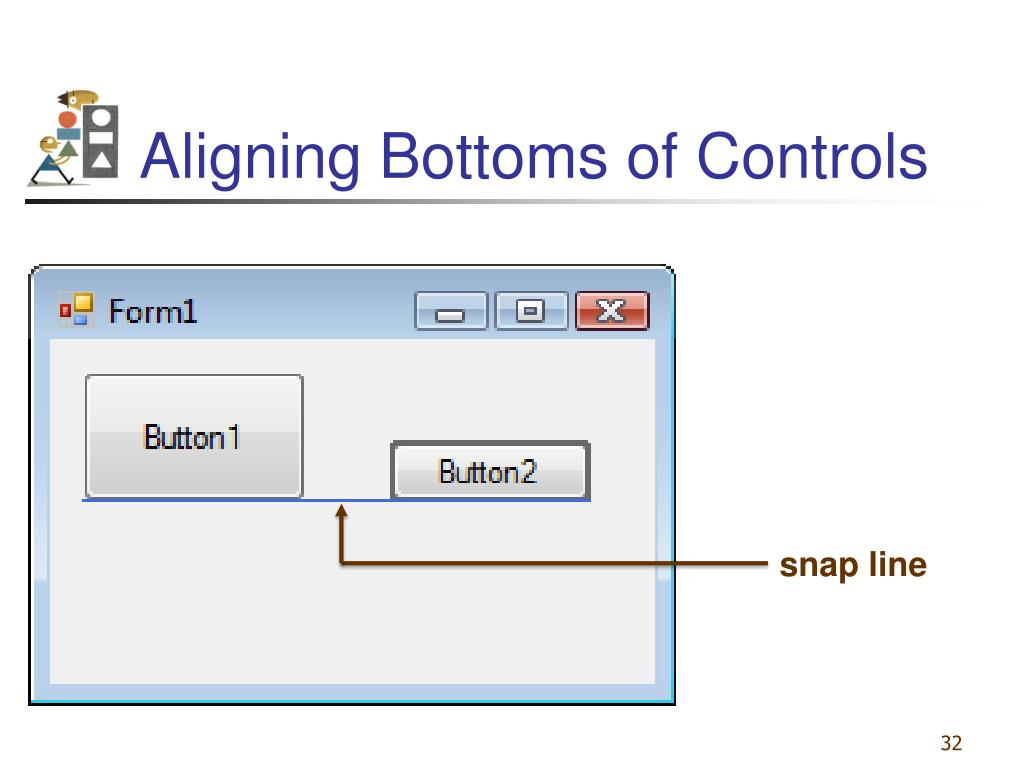 Aligning Bottoms of Controls

Form1

Button1

Button2

snap line

32